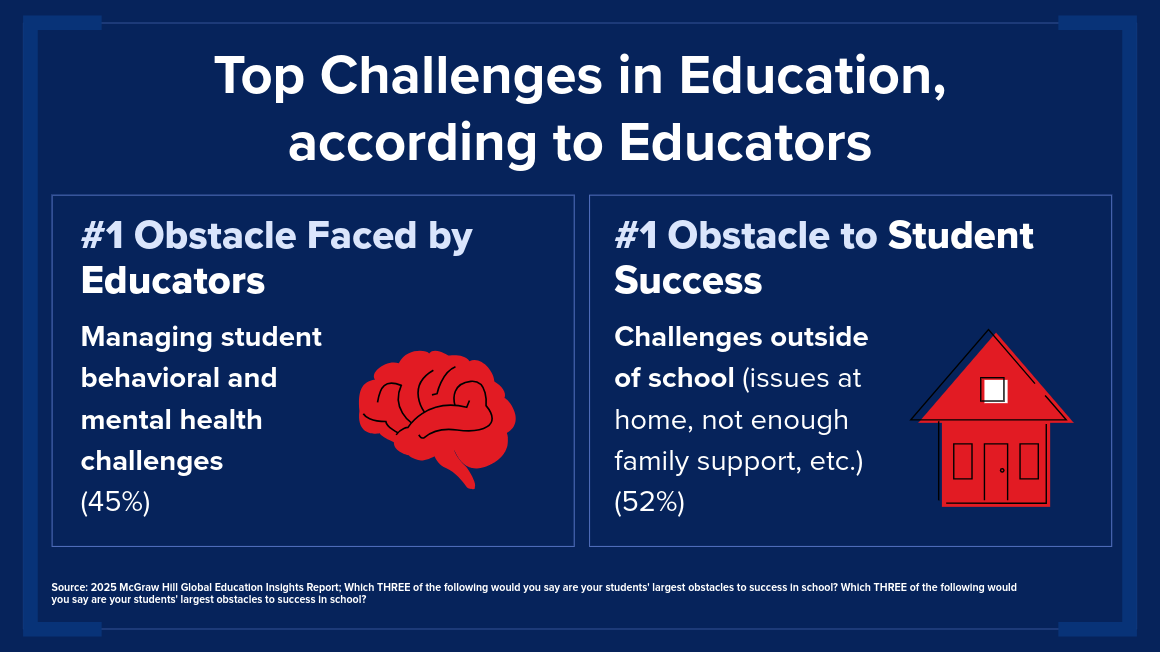 Top Challenges in Education, according to Educators

#1 Obstacle Faced by Educators

Managing student behavioral and mental health challenges (45%)

#1 Obstacle to Student Success

Challenges outside of school (issues at home, not enough family support, etc.) (52%)

Source: 2025 McGraw Hill Global Education Insights Report; Which THREE of the following would you say are your students' largest obstacles to success in school? Which THREE of the following would you say are your students' largest obstacles to success in school?